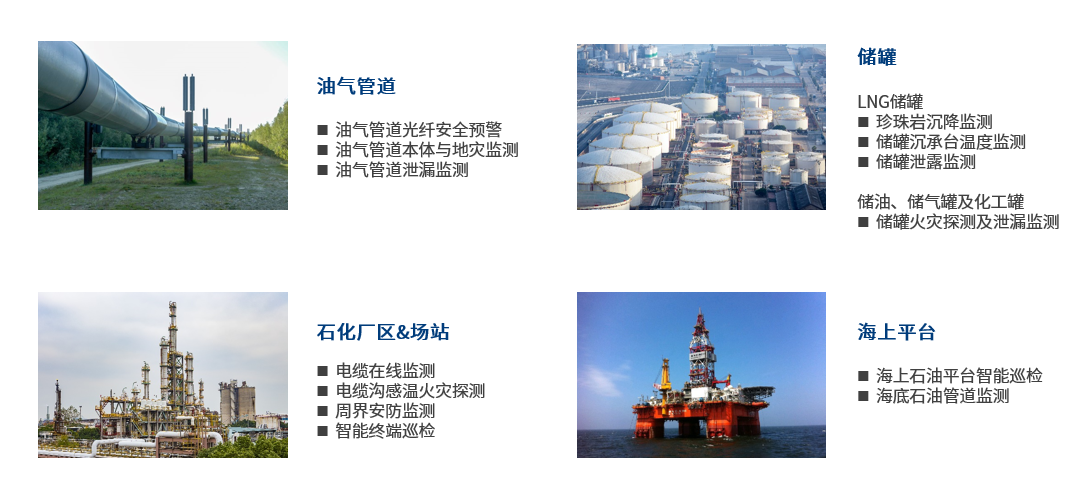 油气管道

■ 油气管道光纤安全预警
■ 油气管道本体与地灾监测
■ 油气管道泄漏监测

储罐

LNG储罐
■ 珍珠岩沉降监测
■ 储罐沉承台温度监测
■ 储罐泄露监测

储油、储气罐及化工罐
■ 储罐火灾探测及泄漏监测

石化厂区&场站

■ 电缆在线监测
■ 电缆沟感温火灾探测
■ 周界安防监测
■ 智能终端巡检

海上平台

■ 海上石油平台智能巡检
■ 海底石油管道监测